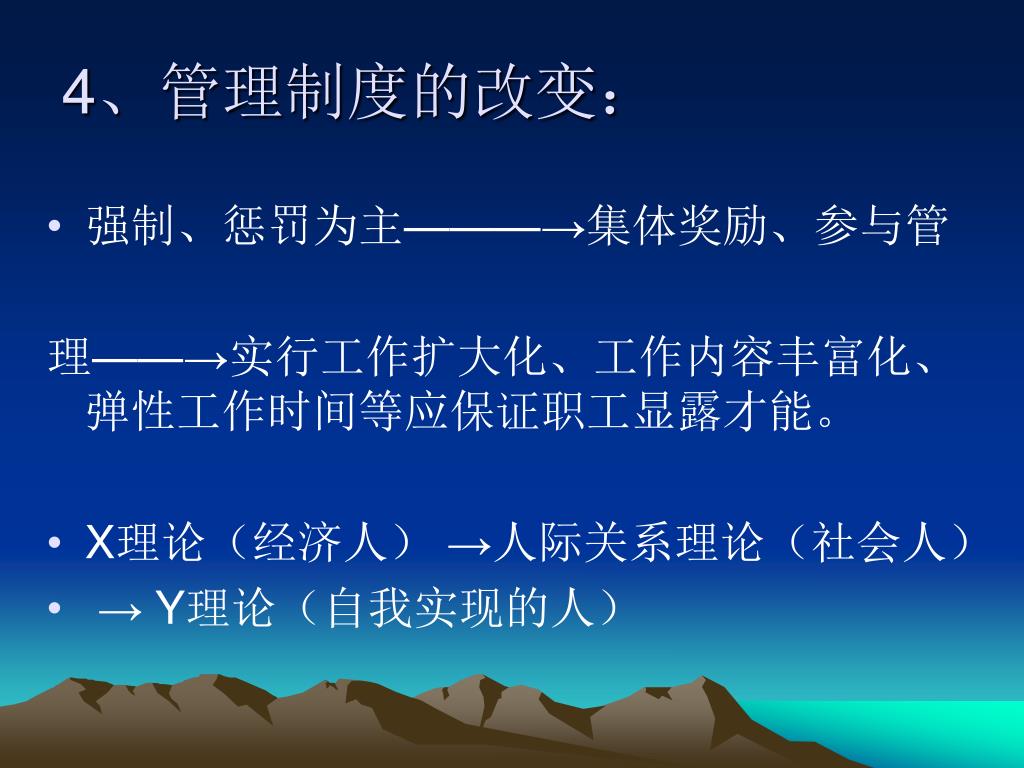 4、管理制度的改变：

• 强制、惩罚为主———→集体奖励、参与管

理——→实行工作扩大化、工作内容丰富化、弹性工作时间等应保证职工显露才能。

• X理论（经济人） →人际关系理论（社会人）
• → Y理论（自我实现的人）